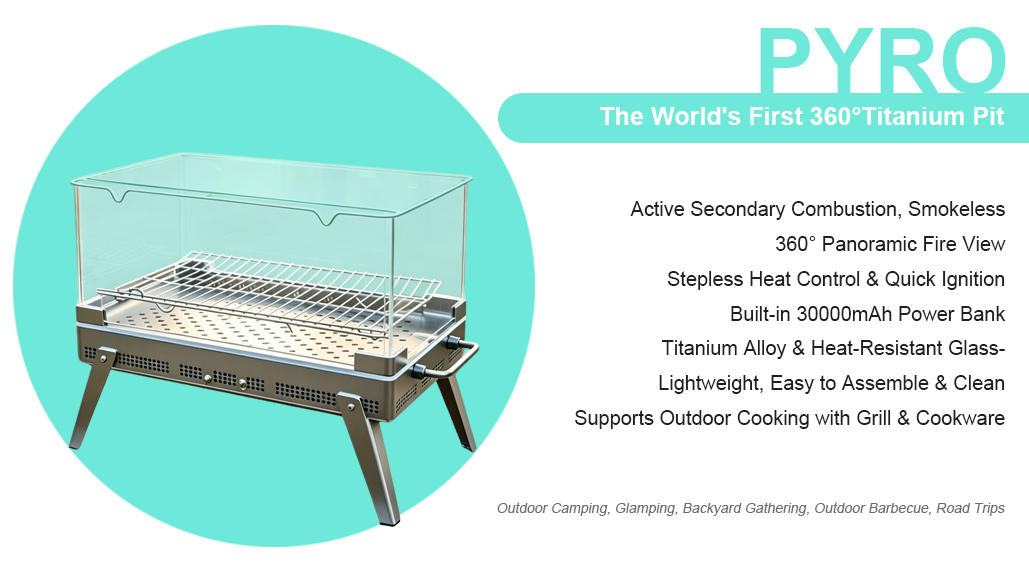 PYRO

The World's First 360°Titanium Pit

Active Secondary Combustion, Smokeless

360° Panoramic Fire View

Stepless Heat Control & Quick Ignition

Built-in 30000mAh Power Bank

Titanium Alloy & Heat-Resistant Glass-

Lightweight, Easy to Assemble & Clean

Supports Outdoor Cooking with Grill & Cookware

Outdoor Camping, Glamping, Backyard Gathering, Outdoor Barbecue, Road Trips